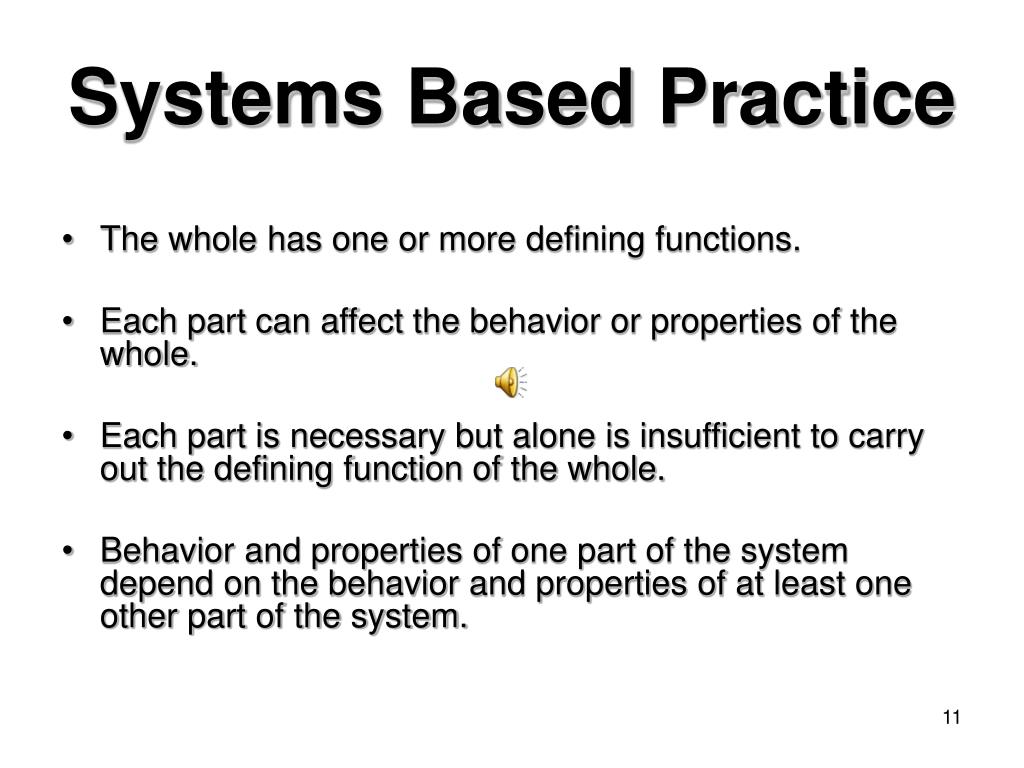 Systems Based Practice

• The whole has one or more defining functions.

• Each part can affect the behavior or properties of the whole.

• Each part is necessary but alone is insufficient to carry out the defining function of the whole.

• Behavior and properties of one part of the system depend on the behavior and properties of at least one other part of the system.

11